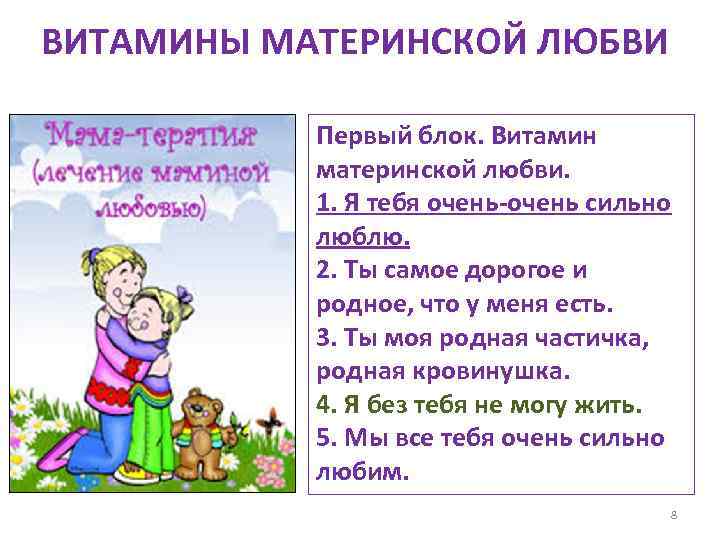 ВИТАМИНЫ МАТЕРИНСКОЙ ЛЮБВИ

Мама-терапия (лечение маминой любовью)

Первый блок. Витамин материнской любви.
1. Я тебя очень-очень сильно люблю.
2. Ты самое дорогое и родное, что у меня есть.
3. Ты моя родная частичка, родная кровинушка.
4. Я без тебя не могу жить.
5. Мы все тебя очень сильно любим.

8